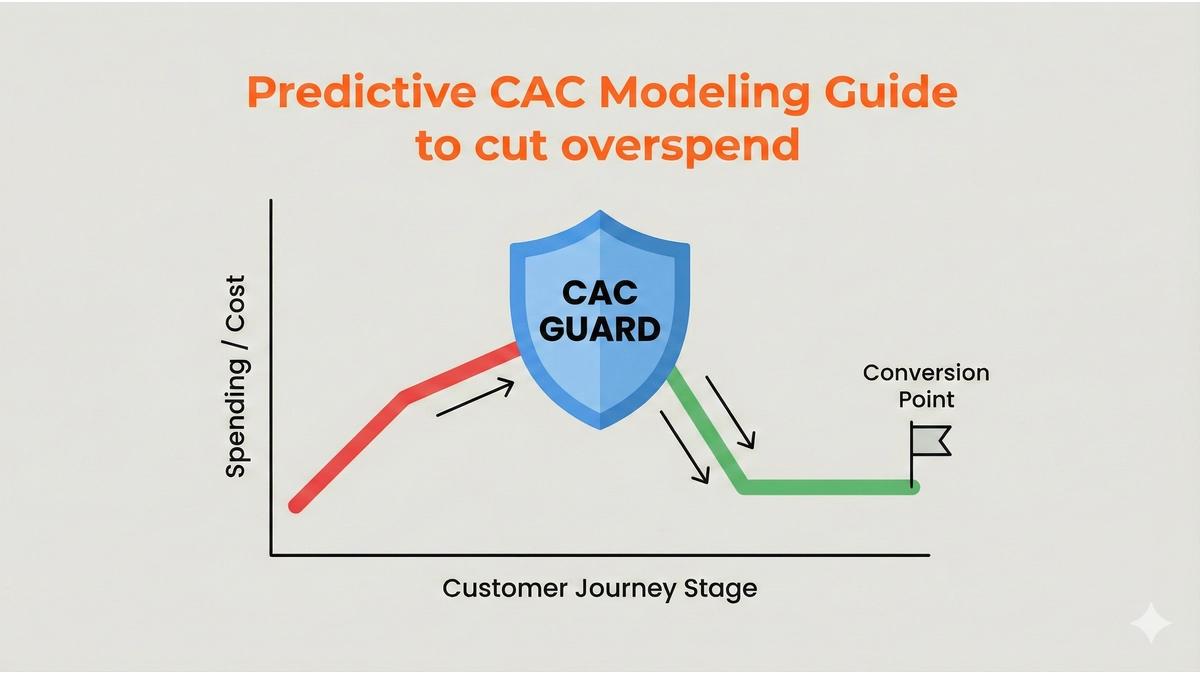 Predictive CAC Modeling Guide to cut overspend

Spending / Cost

CAC GUARD

Conversion Point

Customer Journey Stage